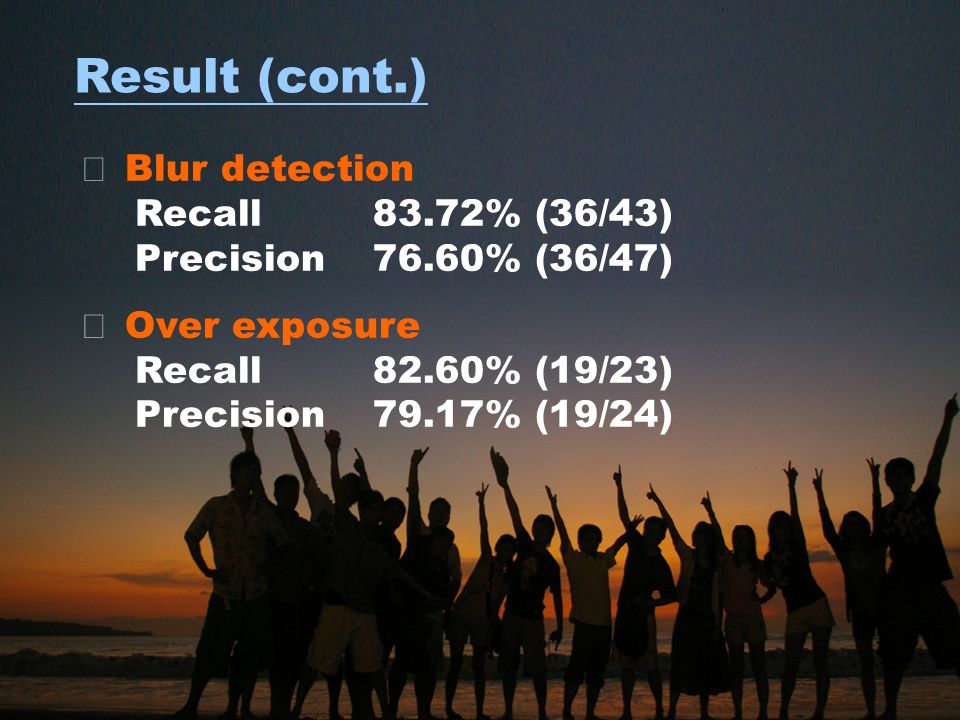 Result (cont.)

Blur detection
Recall 83.72% (36/43)
Precision 76.60% (36/47)

Over exposure
Recall 82.60% (19/23)
Precision 79.17% (19/24)